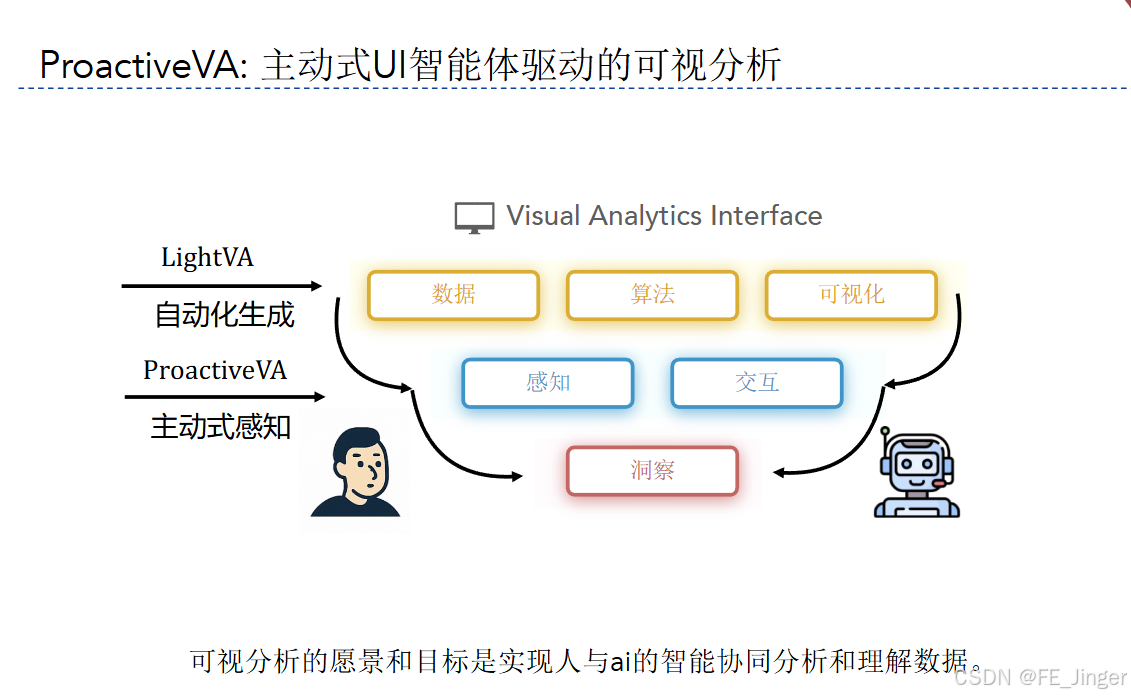 ProactiveVA: 主动式UI智能体驱动的可视分析

Visual Analytics Interface

LightVA
自动化生成

ProactiveVA
主动式感知

数据
算法
可视化

感知
交互

洞察

可视分析的愿景和目标是实现人与ai的智能协同分析和理解数据。

CSDN @FE_Jinger